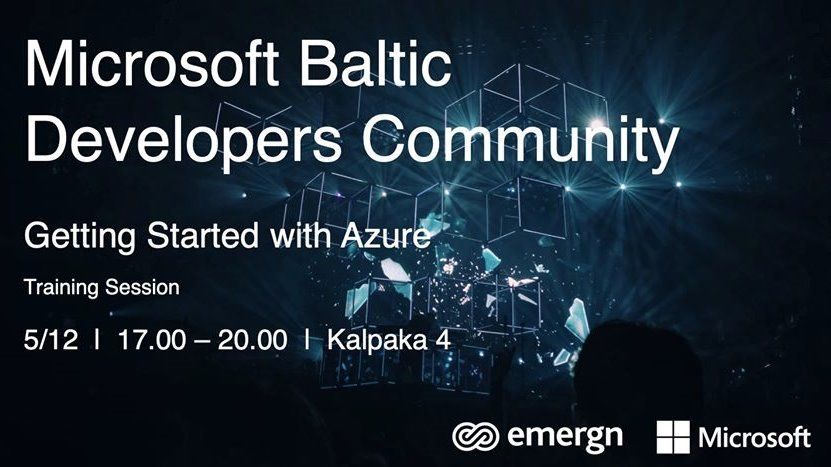 Microsoft Baltic Developers Community

Getting Started with Azure

Training Session

5/12 | 17.00 – 20.00 | Kalpaka 4

emergn

Microsoft